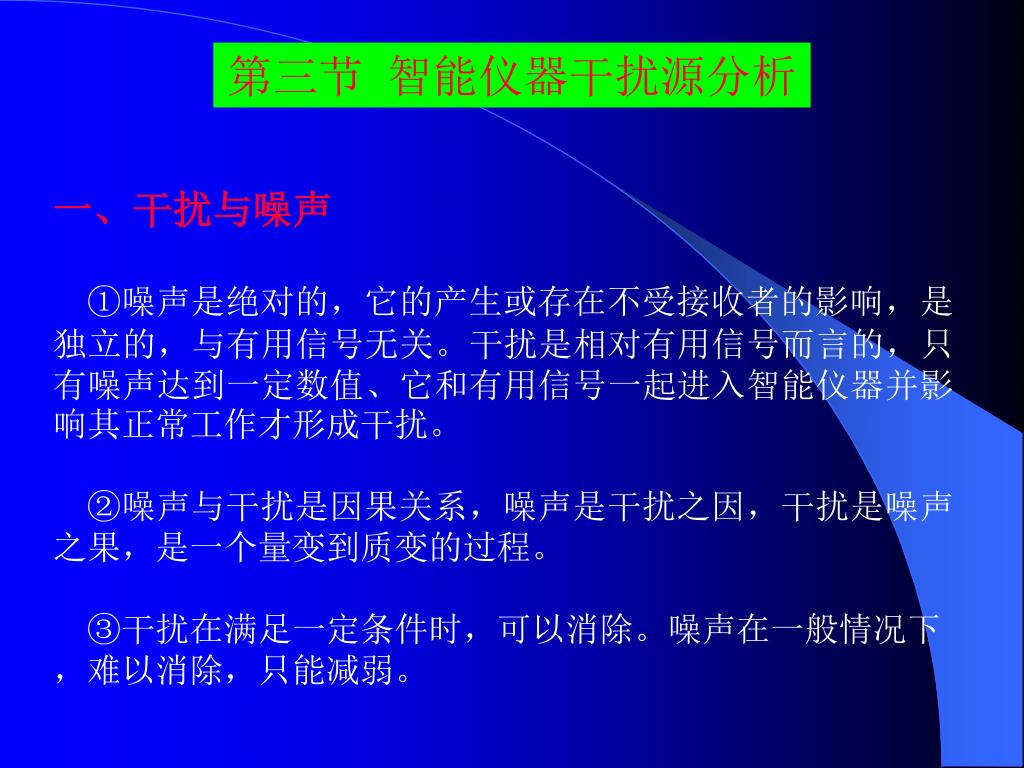 第三节 智能仪器干扰源分析

一、干扰与噪声

①噪声是绝对的，它的产生或存在不受接收者的影响，是独立的，与有用信号无关。干扰是相对有用信号而言的，只有噪声达到一定数值、它和有用信号一起进入智能仪器并影响其正常工作才形成干扰。

②噪声与干扰是因果关系，噪声是干扰之因，干扰是噪声之果，是一个量变到质变的过程。

③干扰在满足一定条件时，可以消除。噪声在一般情况下，难以消除，只能减弱。